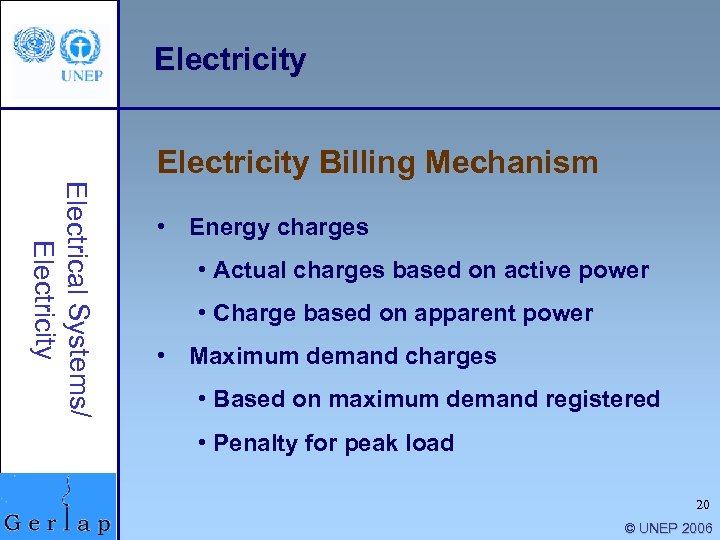 UNEP

Electricity

Electrical Systems/ Electricity

Electricity Billing Mechanism

• Energy charges

• Actual charges based on active power

• Charge based on apparent power

• Maximum demand charges

• Based on maximum demand registered

• Penalty for peak load

Gerlap

20

© UNEP 2006